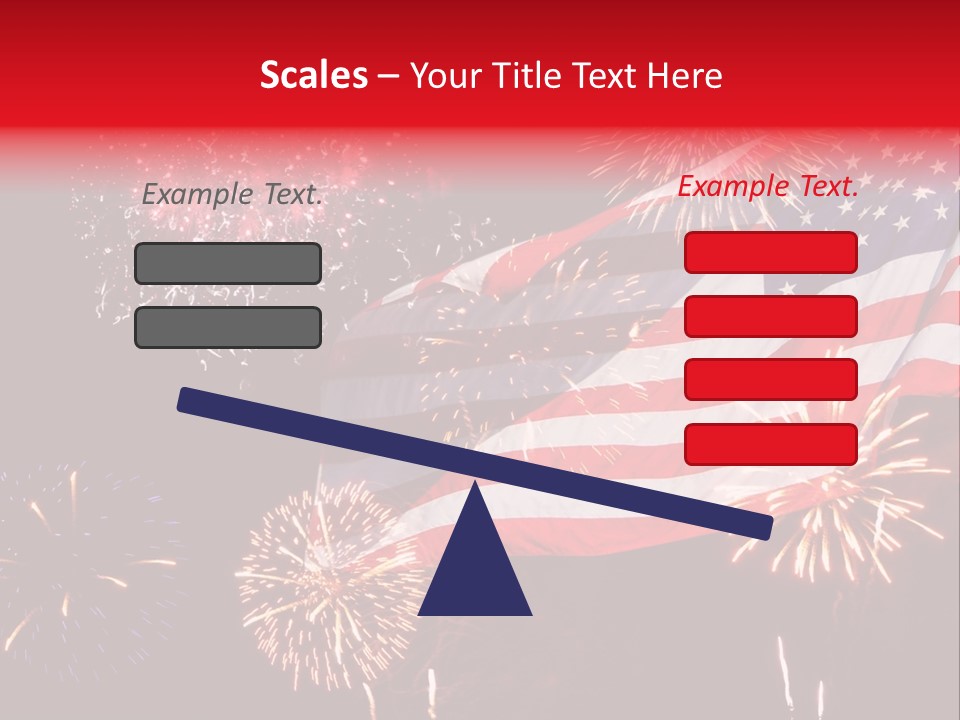 Scales – Your Title Text Here

Example Text.

Example Text.